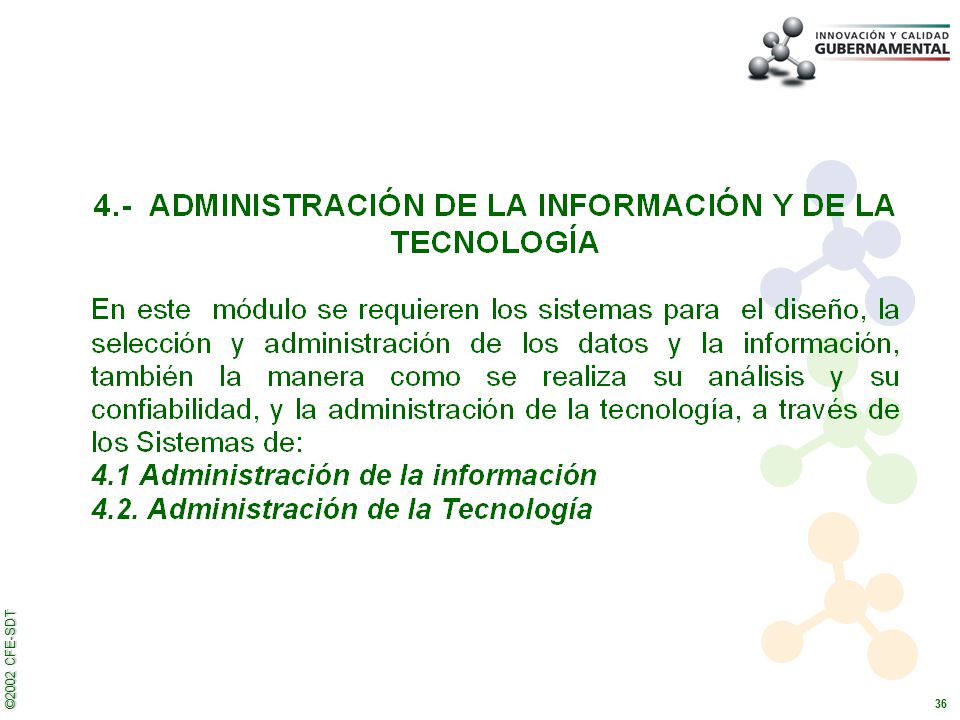 INNOVACIÓN Y CALIDAD
GUBERNAMENTAL

4.- ADMINISTRACIÓN DE LA INFORMACIÓN Y DE LA TECNOLOGÍA

En este módulo se requieren los sistemas para el diseño, la selección y administración de los datos y la información, también la manera como se realiza su análisis y su confiabilidad, y la administración de la tecnología, a través de los Sistemas de:
4.1 Administración de la información
4.2. Administración de la Tecnología

©2002 CFE-SDT

36